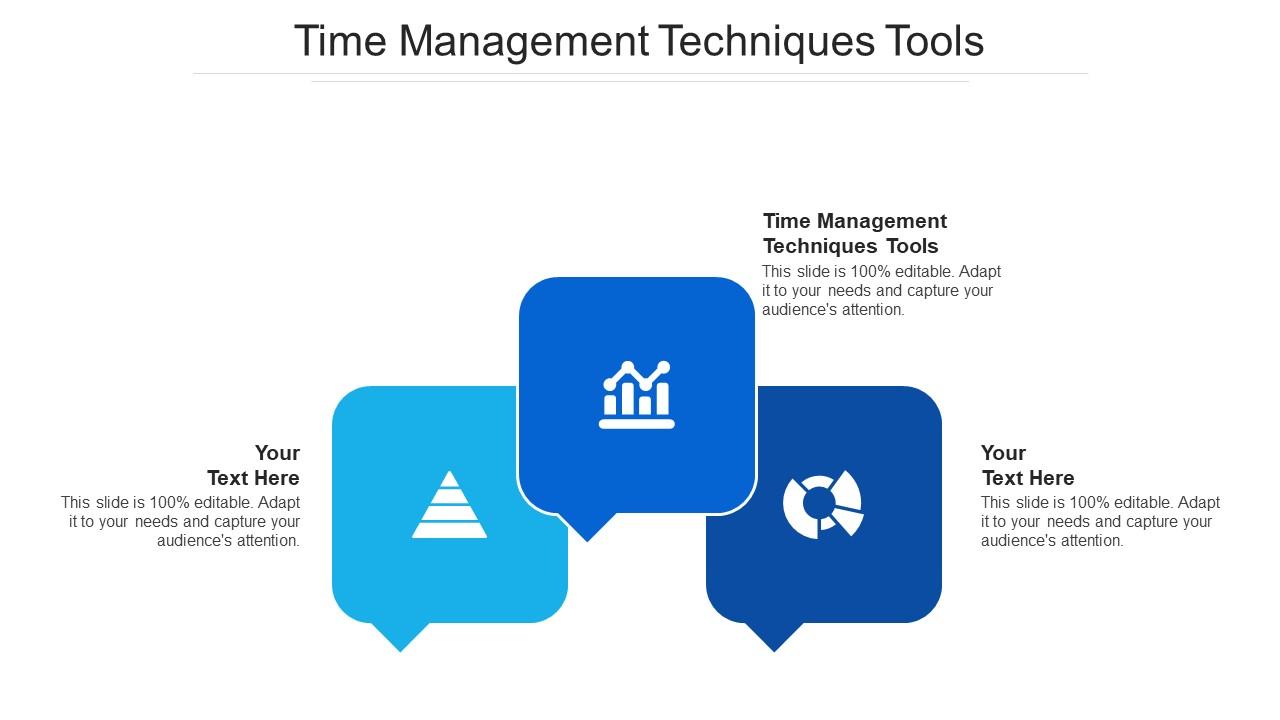 Time Management Techniques Tools

Time Management Techniques Tools
This slide is 100% editable. Adapt it to your needs and capture your audience's attention.

Your Text Here
This slide is 100% editable. Adapt it to your needs and capture your audience's attention.

Your Text Here
This slide is 100% editable. Adapt it to your needs and capture your audience's attention.